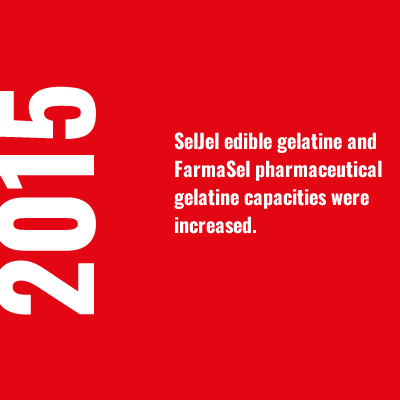 2015

SelJel edible gelatine and FarmaSel pharmaceutical gelatine capacities were increased.